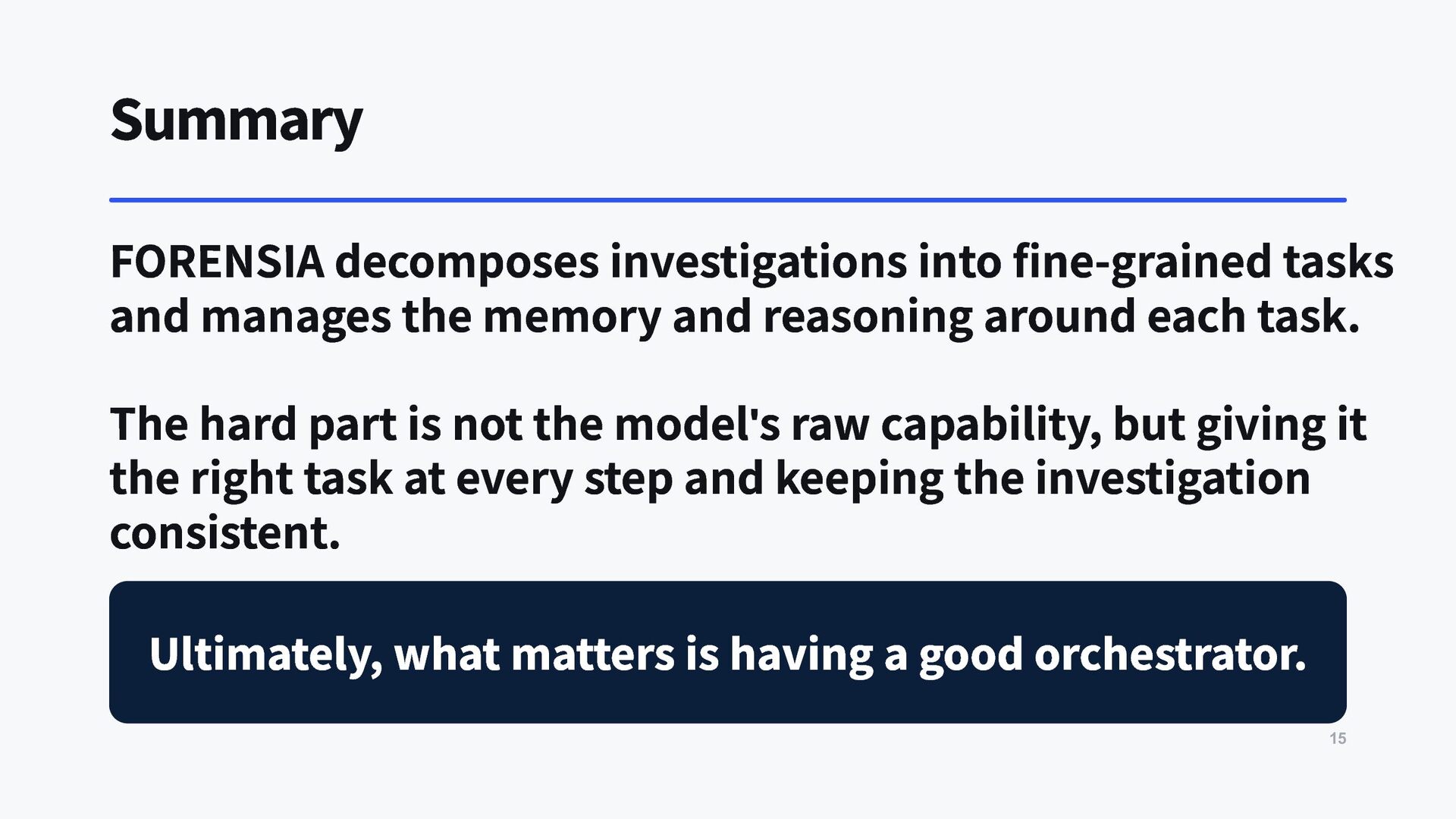 Summary

FORENSIA decomposes investigations into fine-grained tasks and manages the memory and reasoning around each task.

The hard part is not the model's raw capability, but giving it the right task at every step and keeping the investigation consistent.

Ultimately, what matters is having a good orchestrator.

15